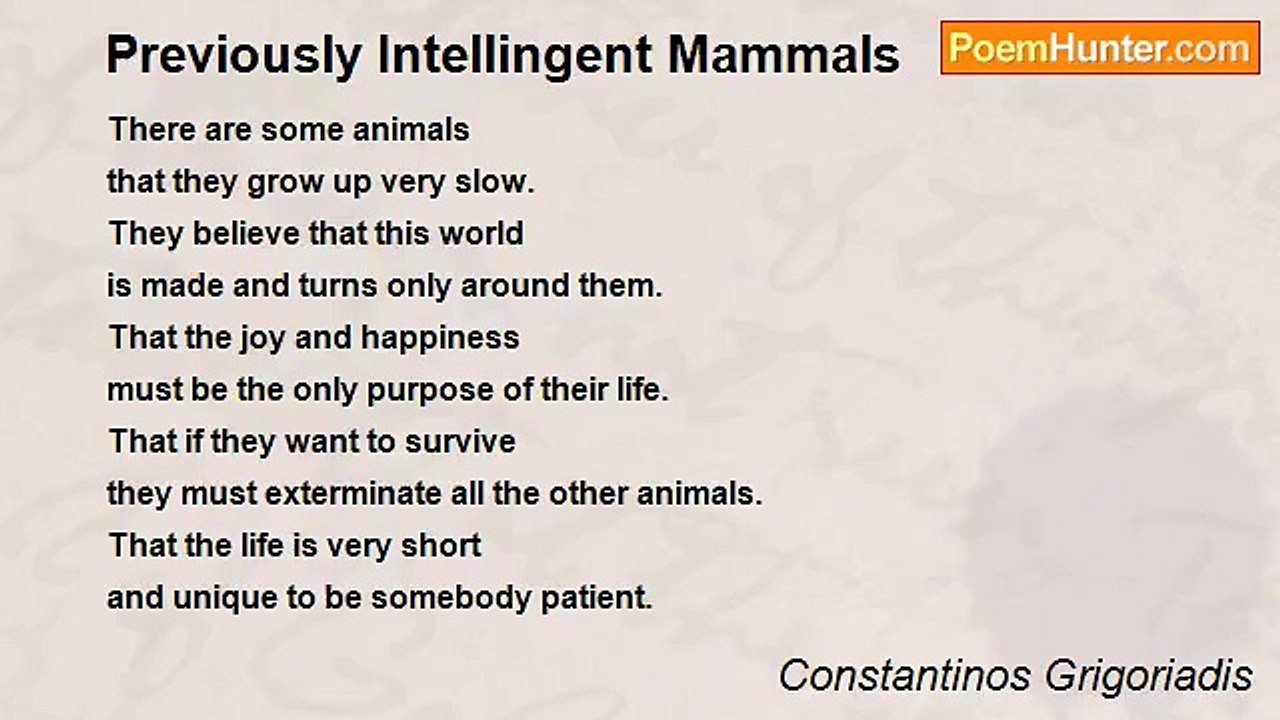 Previously Intellingent Mammals

PoemHunter.com

There are some animals
that they grow up very slow.
They believe that this world
is made and turns only around them.
That the joy and happiness
must be the only purpose of their life.
That if they want to survive
they must exterminate all the other animals.
That the life is very short
and unique to be somebody patient.

Constantinos Grigoriadis